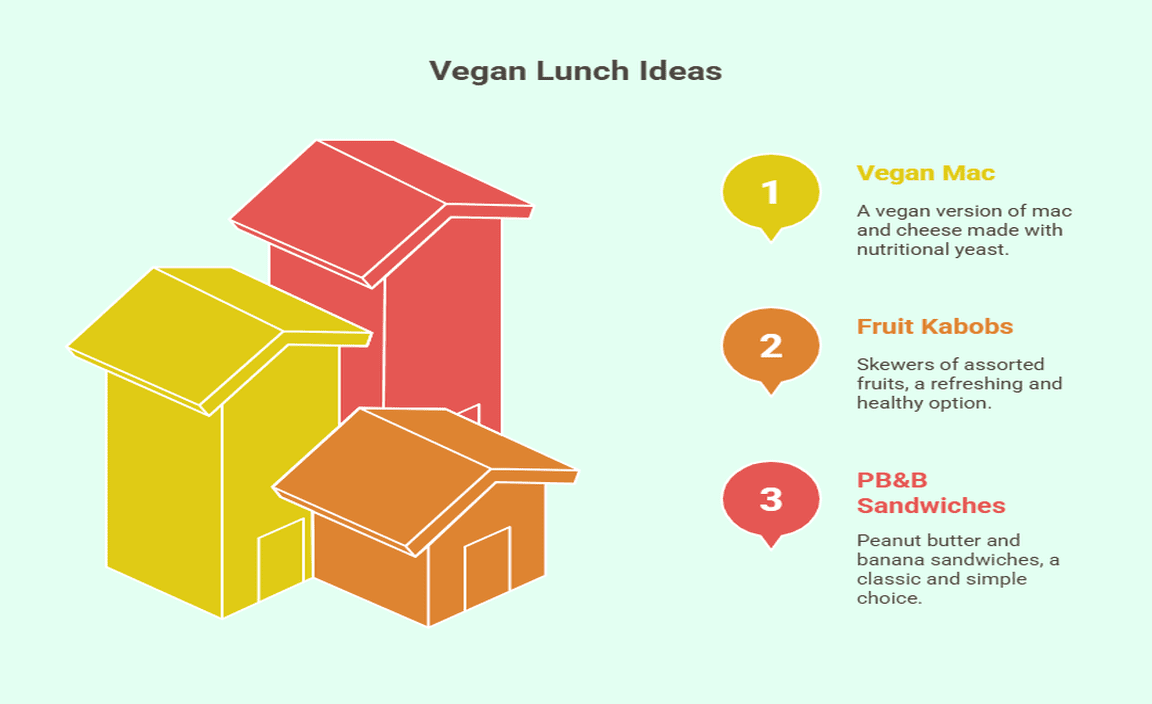 Vegan Lunch Ideas

1

Vegan Mac

A vegan version of mac and cheese made with nutritional yeast.

2

Fruit Kabobs

Skewers of assorted fruits, a refreshing and healthy option.

3

PB&B Sandwiches

Peanut butter and banana sandwiches, a classic and simple choice.